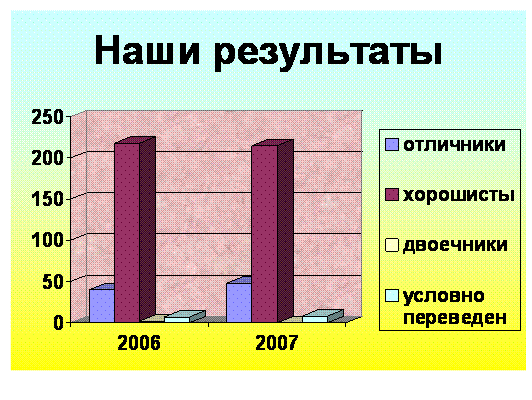 Наши результаты

250
200
150
100
50
0

2006
2007

отличники
хорошисты
двоечники
условно переведен